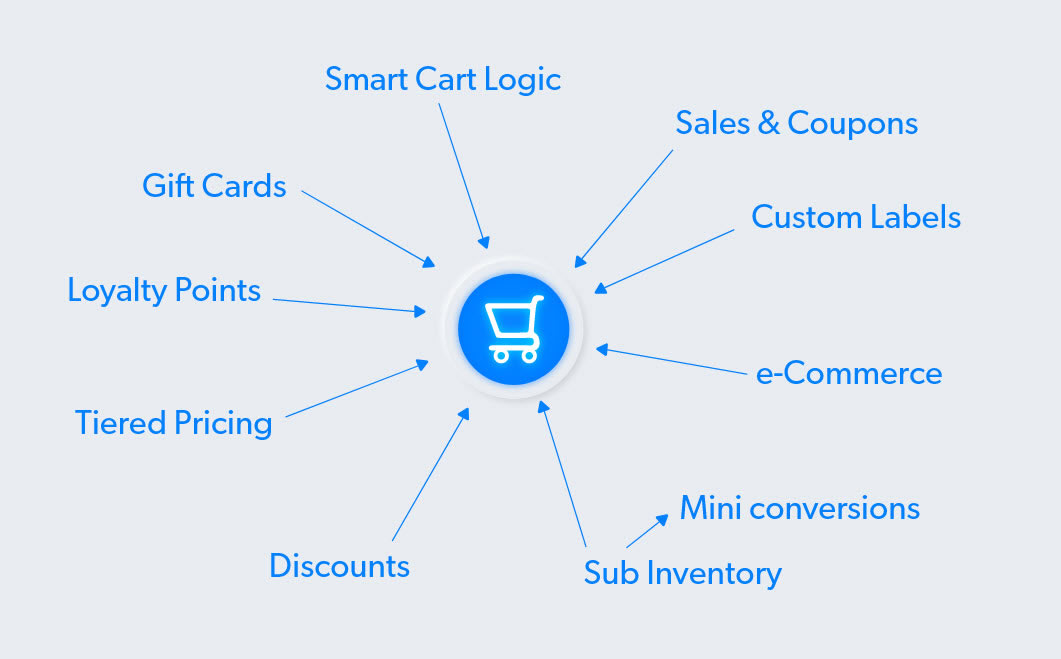 Smart Cart Logic

Sales & Coupons

Gift Cards

Custom Labels

Loyalty Points

e-Commerce

Tiered Pricing

Mini conversions

Discounts

Sub Inventory